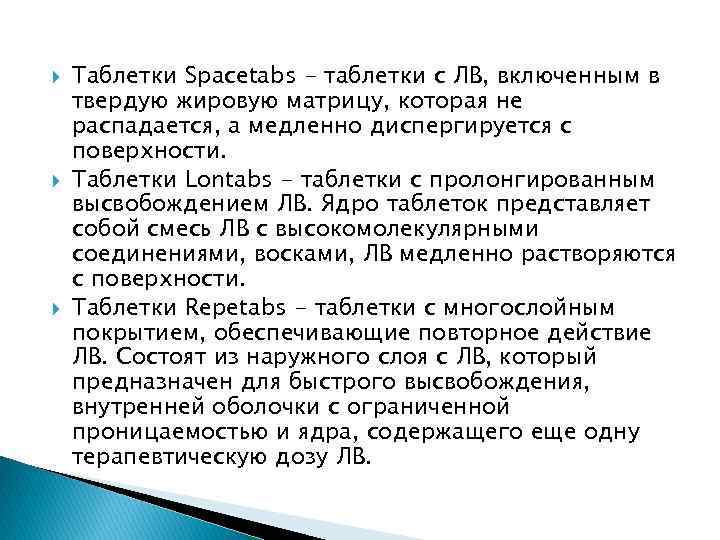 Таблетки Spacetabs – таблетки с ЛВ, включенным в твердую жировую матрицу, которая не распадается, а медленно диспергируется с поверхности.

Таблетки Lontabs – таблетки с пролонгированным высвобождением ЛВ. Ядро таблеток представляет собой смесь ЛВ с высокомолекулярными соединениями, восками, ЛВ медленно растворяются с поверхности.

Таблетки Repetabs – таблетки с многослойным покрытием, обеспечивающие повторное действие ЛВ. Состоят из наружного слоя с ЛВ, который предназначен для быстрого высвобождения, внутренней оболочки с ограниченной проницаемостью и ядра, содержащего еще одну терапевтическую дозу ЛВ.